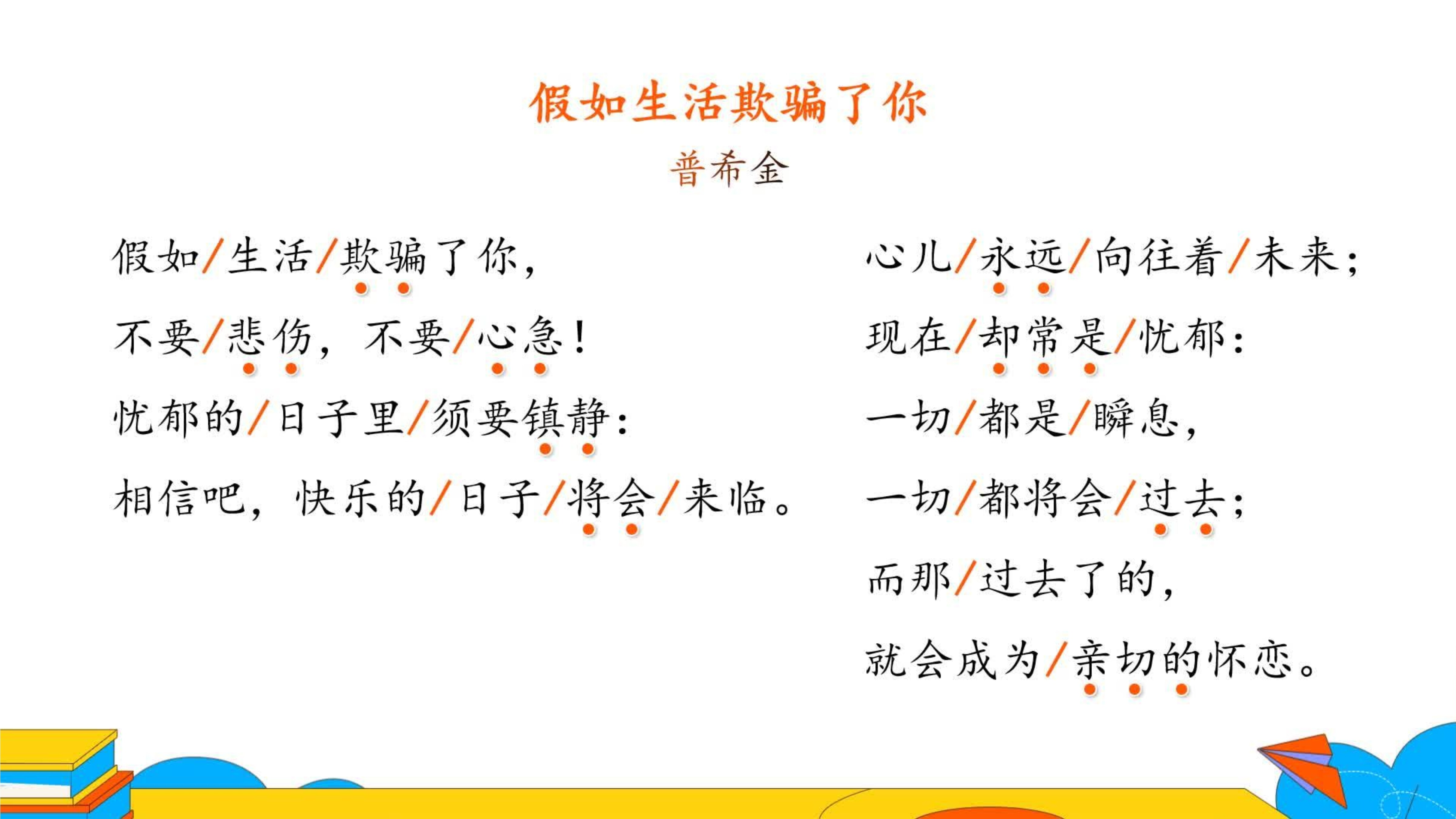 假如生活欺骗了你

普希金

假如/生活/欺骗了你，
不要/悲伤，不要/心急！
忧郁的/日子里/须要镇静：
相信吧，快乐的/日子/将会/来临。

心儿/永远/向往着/未来；
现在/却常是/忧郁：
一切/都是/瞬息，
一切/都将会/过去；
而那/过去了的，
就会成为/亲切的怀恋。